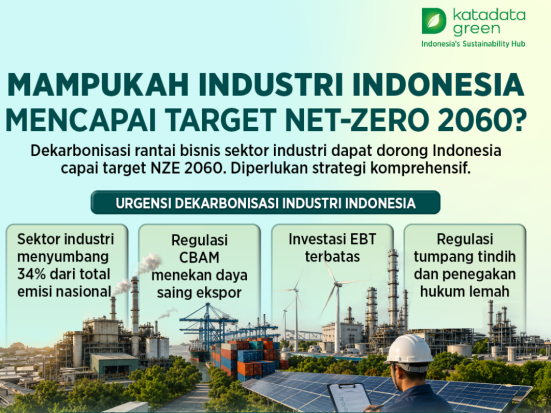 katadata green
Indonesia's Sustainability Hub

MAMPUKAH INDUSTRI INDONESIA MENCAPAI TARGET NET-ZERO 2060?

Dekarbonisasi rantai bisnis sektor industri dapat dorong Indonesia capai target NZE 2060. Diperlukan strategi komprehensif.

URGENSI DEKARBONISASI INDUSTRI INDONESIA

Sektor industri menyumbang 34% dari total emisi nasional

Regulasi CBAM menekan daya saing ekspor

Investasi EBT terbatas

Regulasi tumpang tindih dan penegakan hukum lemah